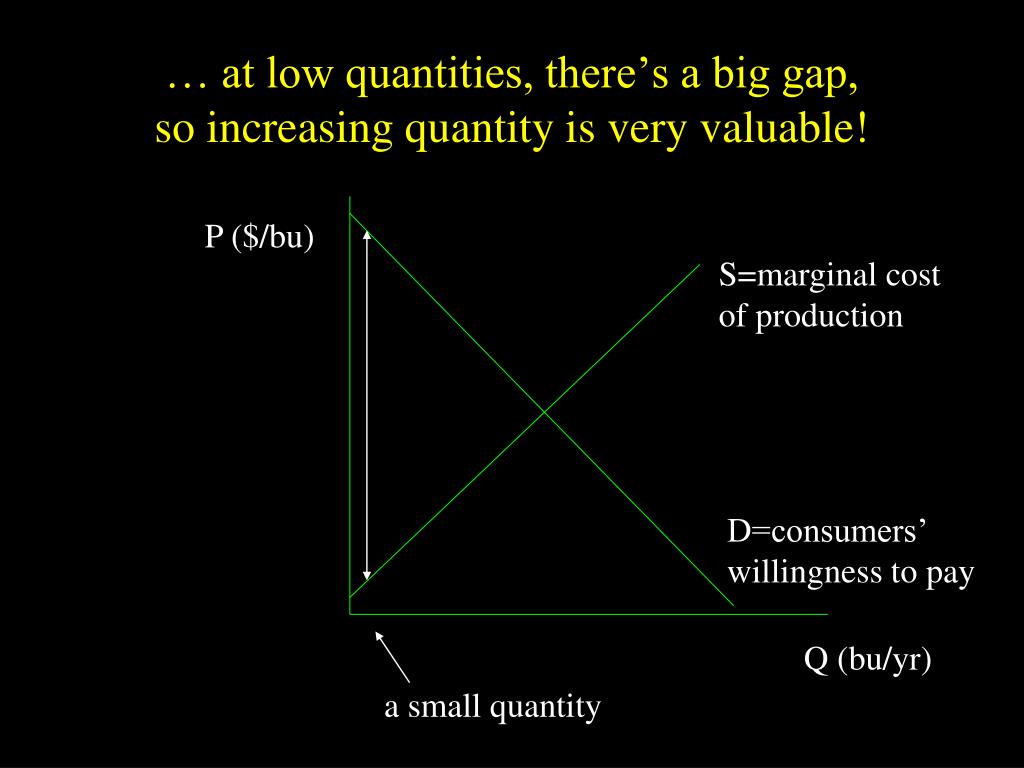 … at low quantities, there’s a big gap, so increasing quantity is very valuable!

P ($/bu)

S=marginal cost of production

D=consumers’ willingness to pay

Q (bu/yr)

a small quantity